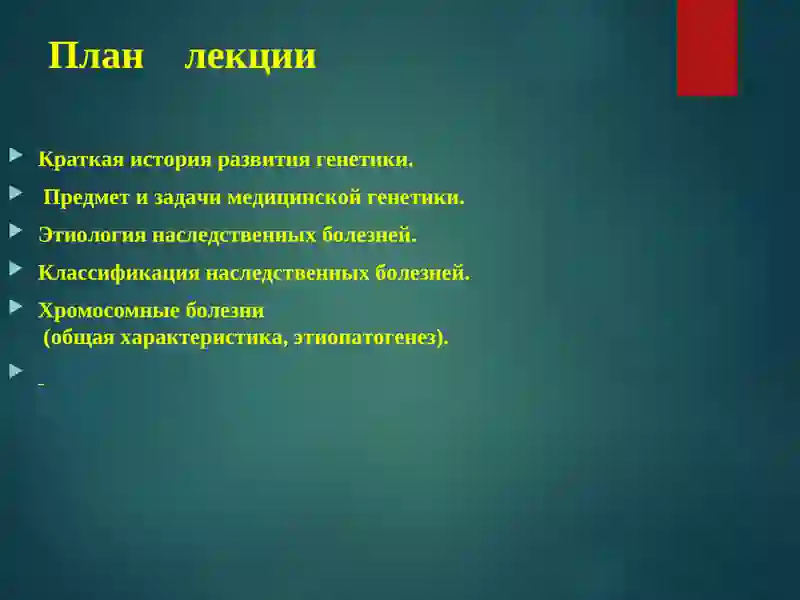 План лекции

Краткая история развития генетики.

Предмет и задачи медицинской генетики.

Этиология наследственных болезней.

Классификация наследственных болезней.

Хромосомные болезни (общая характеристика, этиопатогенез).